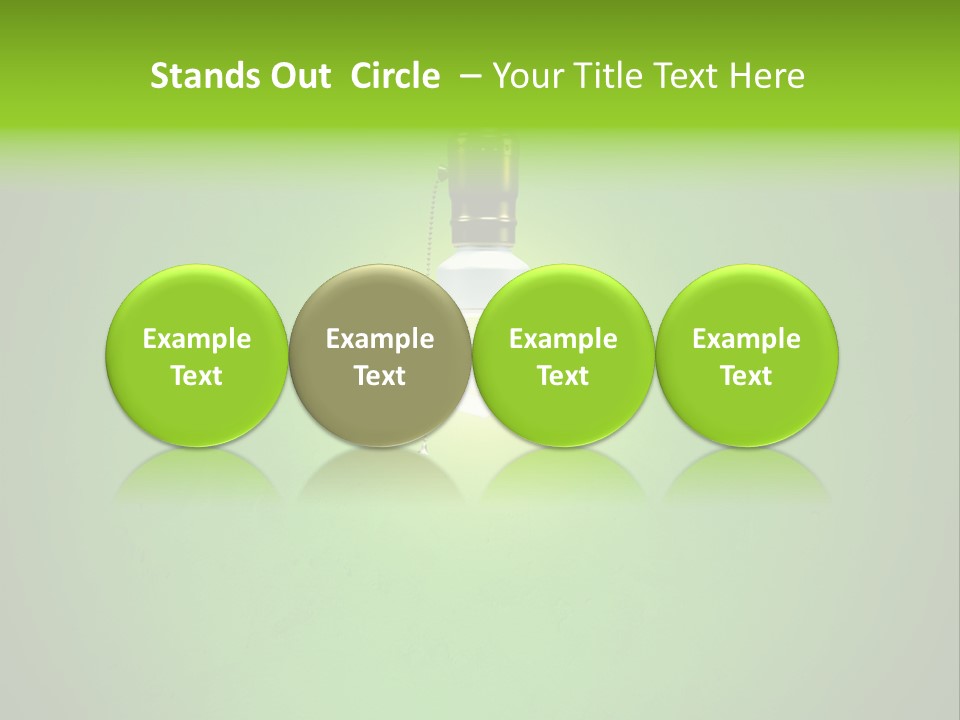 Stands Out Circle – Your Title Text Here

Example Text

Example Text

Example Text

Example Text